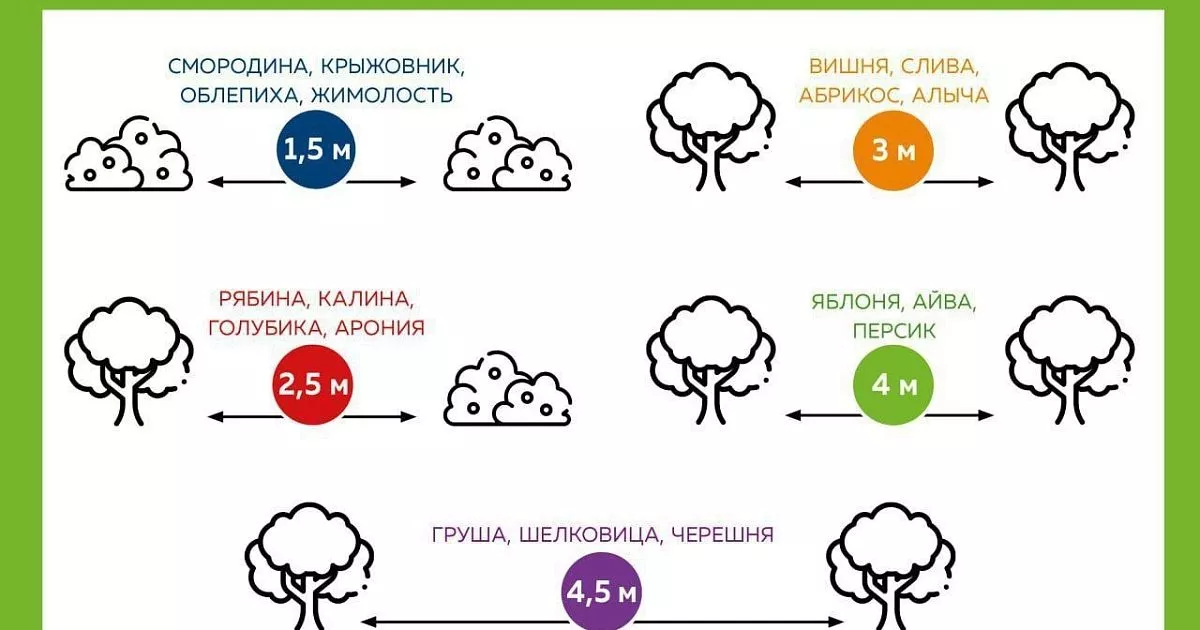 СМОРОДИНА, КРЫЖОВНИК, ОБЛЕПИХА, ЖИМОЛОСТЬ

1,5 м

ВИШНЯ, СЛИВА, АБРИКОС, АЛЫЧА

3 м

РЯБИНА, КАЛИНА, ГОЛУБИКА, АРОНИЯ

2,5 м

ЯБЛОНЯ, АЙВА, ПЕРСИК

4 м

ГРУША, ШЕЛКОВИЦА, ЧЕРЕШНЯ

4,5 м